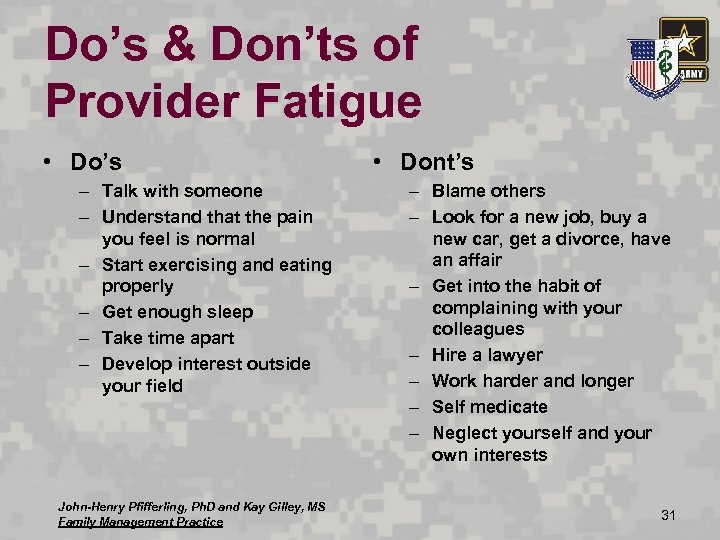 Do's & Don'ts of Provider Fatigue

ARMY

• Do's
– Talk with someone
– Understand that the pain you feel is normal
– Start exercising and eating properly
– Get enough sleep
– Take time apart
– Develop interest outside your field

• Dont's
– Blame others
– Look for a new job, buy a new car, get a divorce, have an affair
– Get into the habit of complaining with your colleagues
– Hire a lawyer
– Work harder and longer
– Self medicate
– Neglect yourself and your own interests

John-Henry Pfifferling, PhD and Kay Gilley, MS
Family Management Practice

31